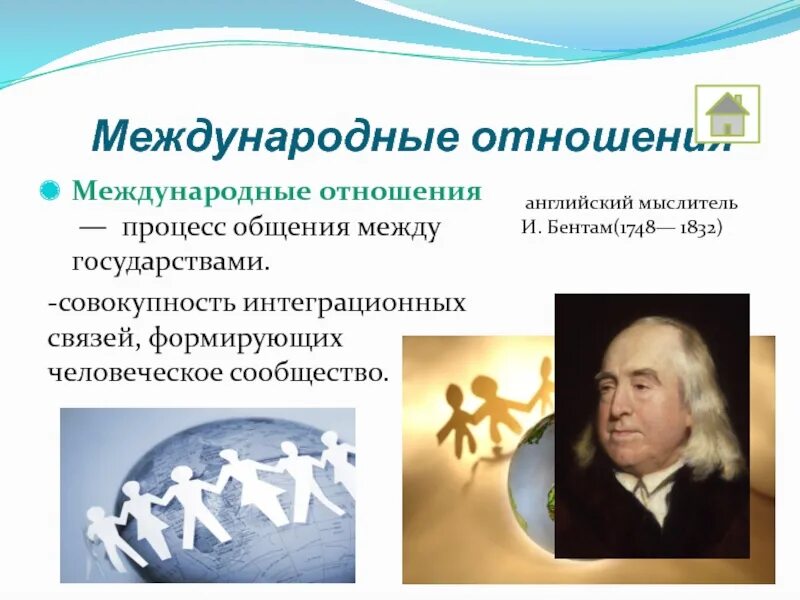 Международные отношения

Международные отношения — процесс общения между государствами.

-совокупность интеграционных связей, формирующих человеческое сообщество.

английский мыслитель И. Бентам(1748— 1832)